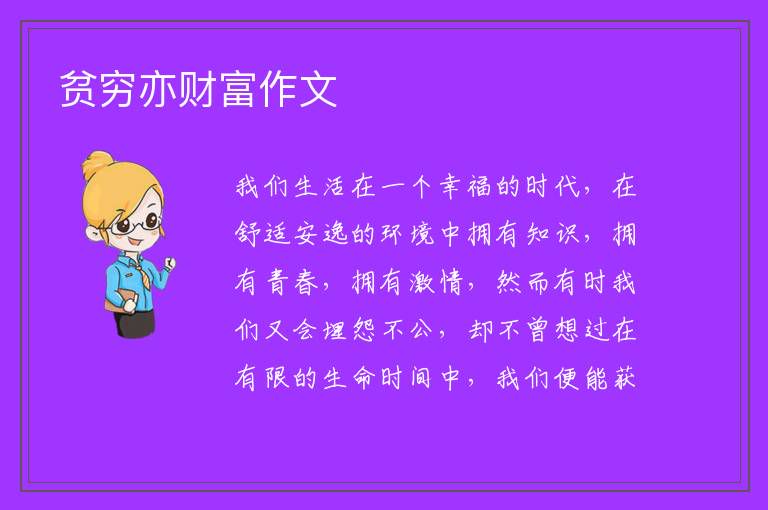 贫穷亦财富作文

我们生活在一个幸福的时代，在舒适安逸的环境中拥有知识，拥有青春，拥有激情，然而有时我们又会埋怨不公，却不曾想过在有限的生命时间中，我们便能获